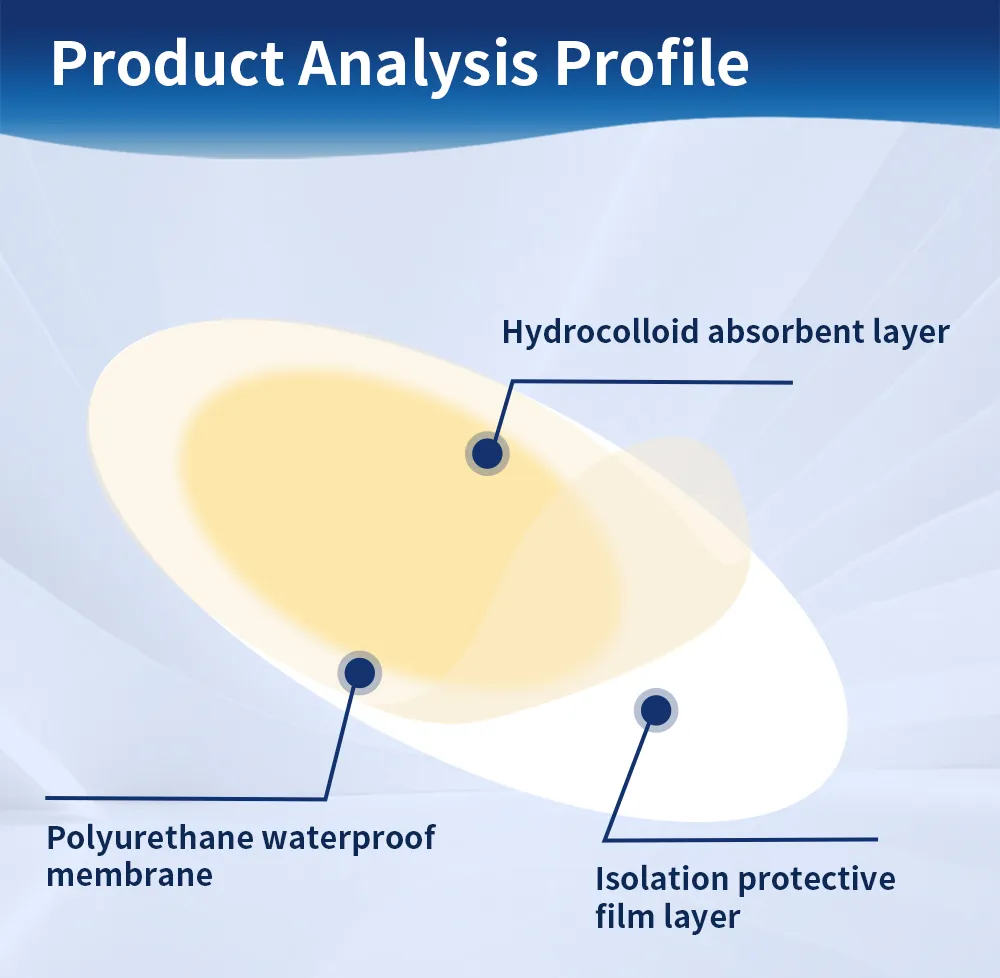 Product Analysis Profile

Hydrocolloid absorbent layer

Polyurethane waterproof membrane

Isolation protective film layer